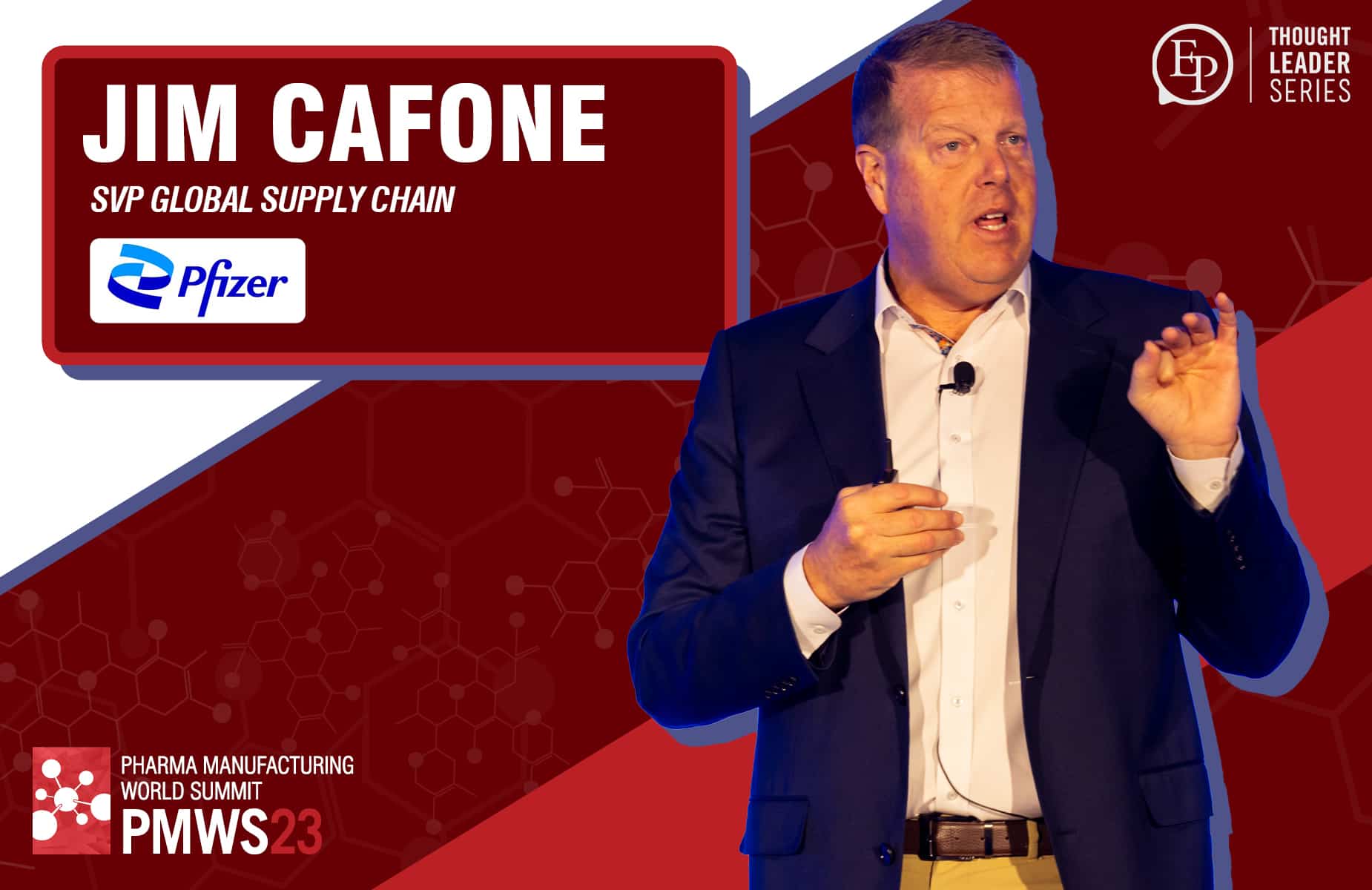 JIM CAFONE

SVP GLOBAL SUPPLY CHAIN

Pfizer

EP

THOUGHT LEADER SERIES

PHARMA MANUFACTURING WORLD SUMMIT

PMWS23